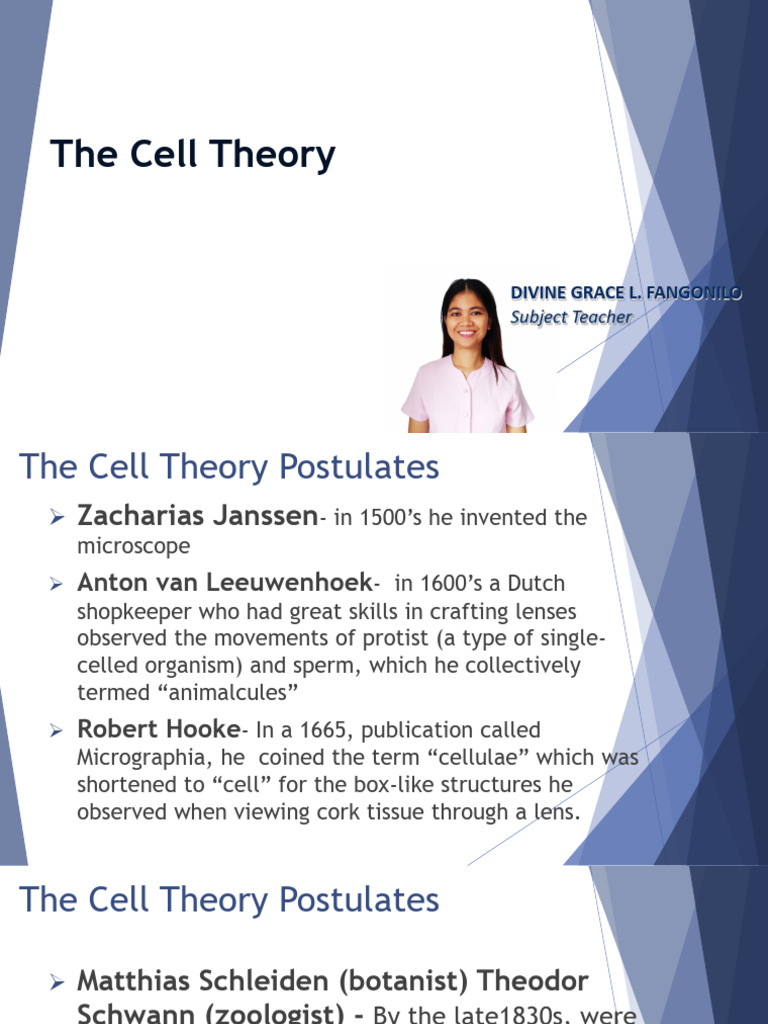 The Cell Theory

DIVINE GRACE L. FANGONILO
Subject Teacher

The Cell Theory Postulates

➢ Zacharias Janssen- in 1500's he invented the microscope

➢ Anton van Leeuwenhoek- in 1600's a Dutch shopkeeper who had great skills in crafting lenses observed the movements of protist (a type of single-celled organism) and sperm, which he collectively termed "animalcules"

➢ Robert Hooke- In a 1665, publication called Micrographia, he coined the term "cellulae" which was shortened to "cell" for the box-like structures he observed when viewing cork tissue through a lens.

The Cell Theory Postulates

➢ Matthias Schleiden (botanist) Theodor Schwann (zoologist) - By the late1830s, were